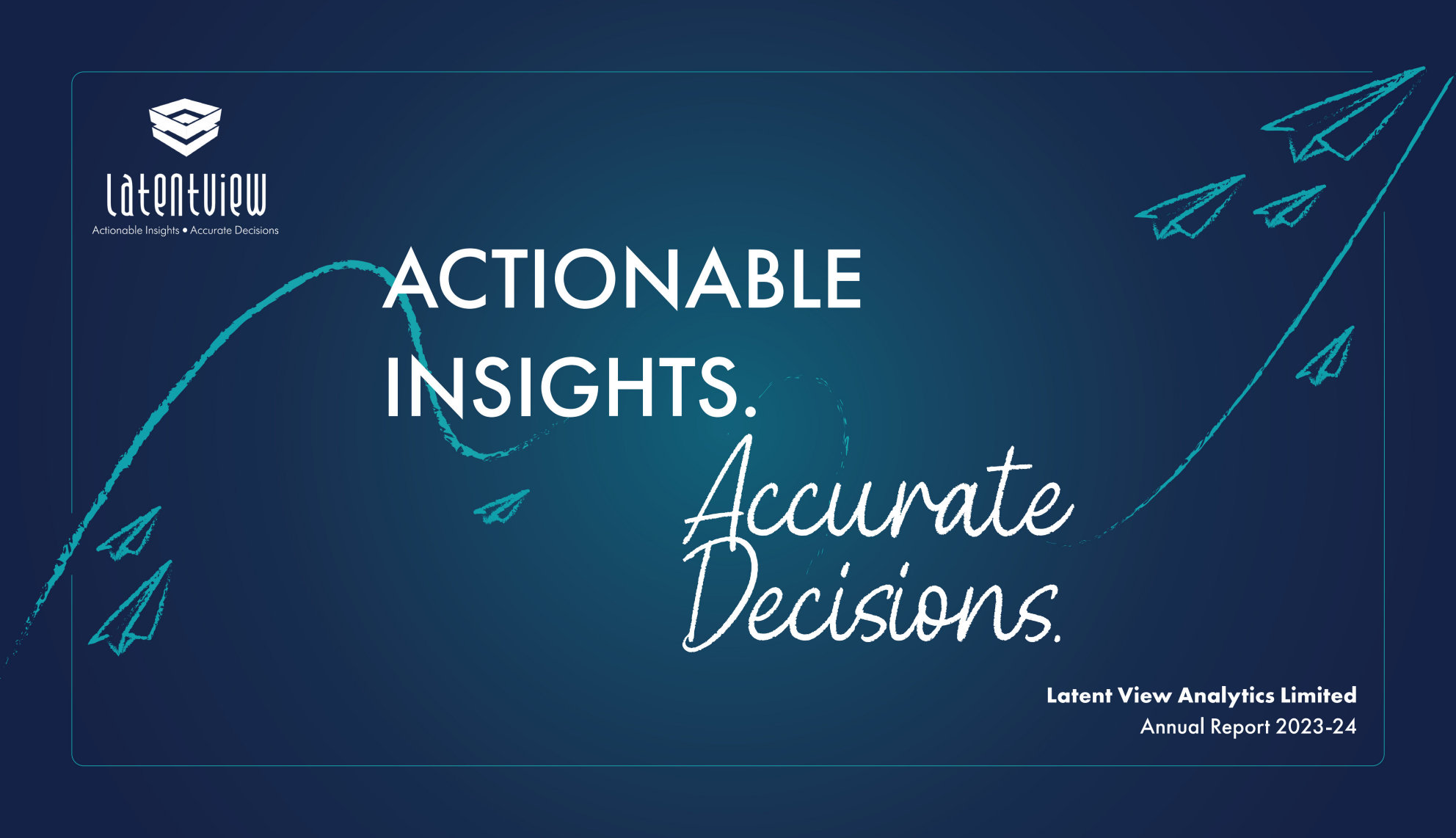 latentview
Actionable Insights • Accurate Decisions

ACTIONABLE INSIGHTS.

Accurate Decisions.

Latent View Analytics Limited
Annual Report 2023-24